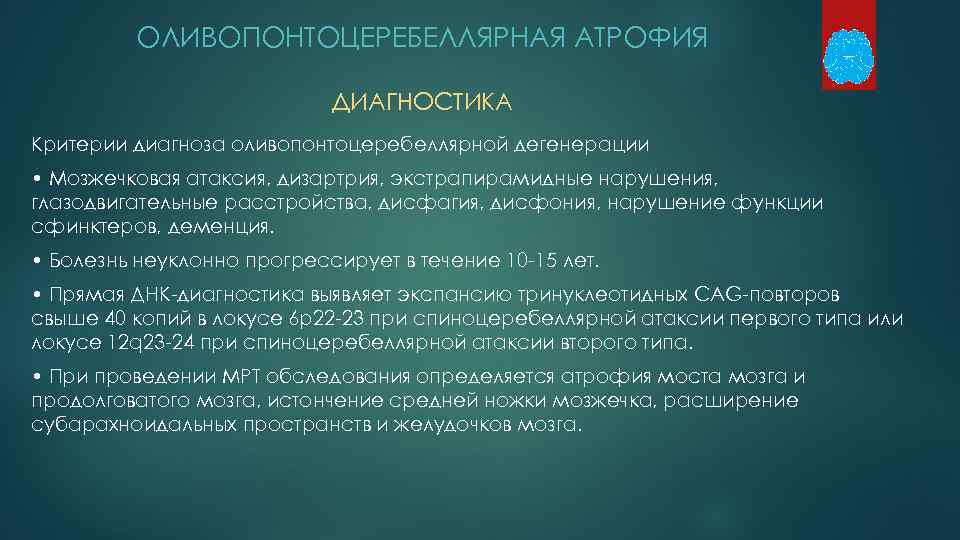 ОЛИВОПОНТОЦЕРЕБЕЛЛЯРНАЯ АТРОФИЯ

ДИАГНОСТИКА

Критерии диагноза оливопонтоцеребеллярной дегенерации

• Мозжечковая атаксия, дизартрия, экстрапирамидные нарушения, глазодвигательные расстройства, дисфагия, дисфония, нарушение функции сфинктеров, деменция.

• Болезнь неуклонно прогрессирует в течение 10-15 лет.

• Прямая ДНК-диагностика выявляет экспансию тринуклеотидных CAG-повторов свыше 40 копий в локусе 6p22-23 при спиноцеребеллярной атаксии первого типа или локусе 12q23-24 при спиноцеребеллярной атаксии второго типа.

• При проведении МРТ обследования определяется атрофия моста мозга и продолговатого мозга, истончение средней ножки мозжечка, расширение субарахноидальных пространств и желудочков мозга.